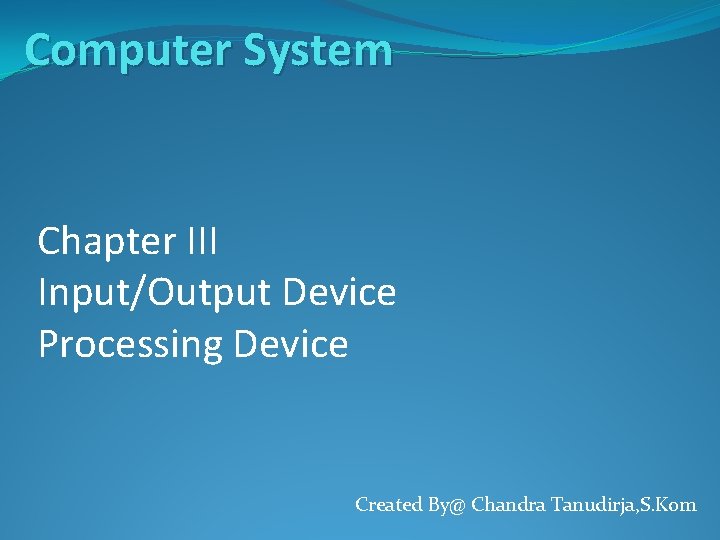 Computer System

Chapter III
Input/Output Device
Processing Device

Created By@ Chandra Tanudirja,S.Kom